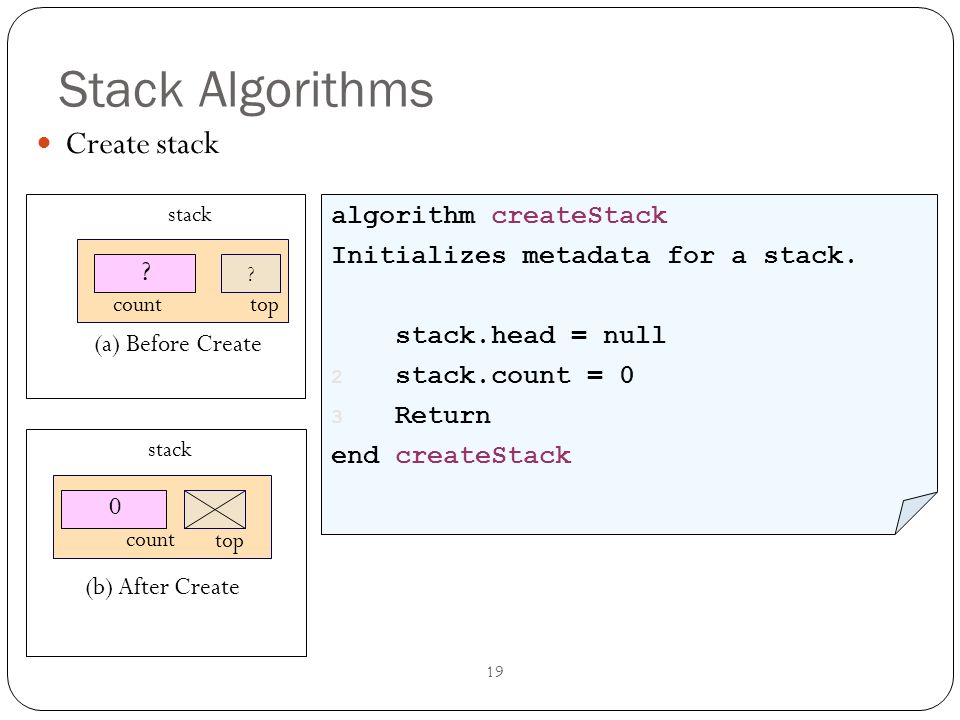 Stack Algorithms

Create stack

stack

?

?

count

top

(a) Before Create

stack

0

count

top

(b) After Create

algorithm createStack
Initializes metadata for a stack.

stack.head = null
2 stack.count = 0
3 Return
end createStack

19